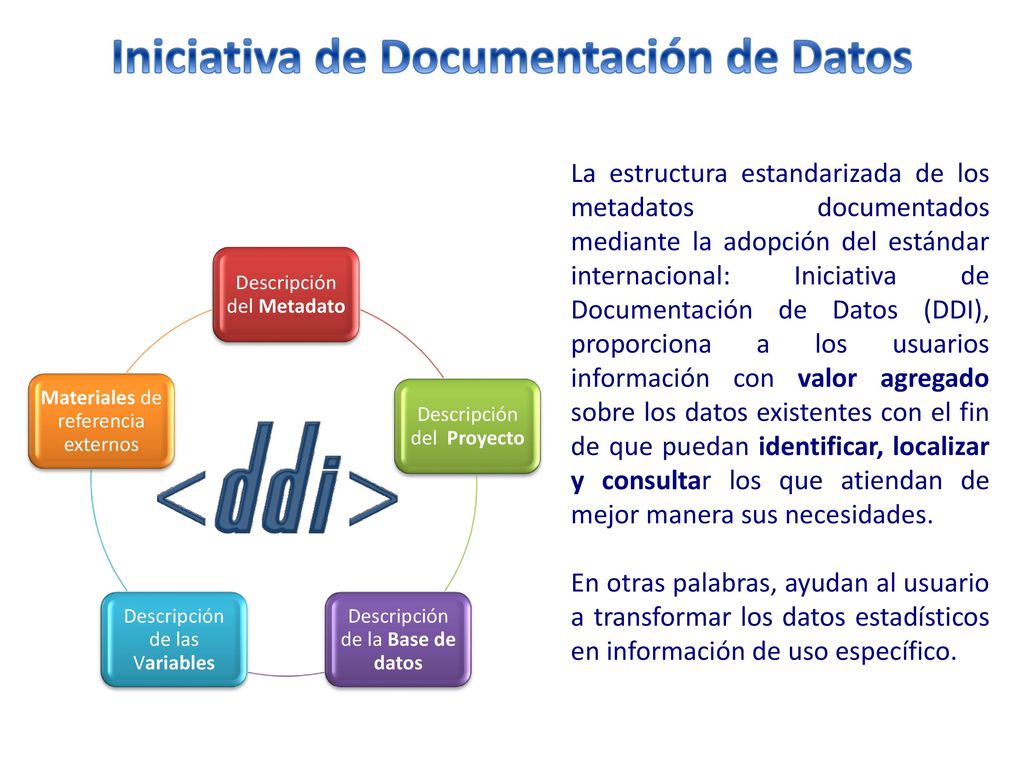 Iniciativa de Documentación de Datos

Descripción del Metadato

Descripción del Proyecto

Descripción de la Base de datos

Descripción de las Variables

Materiales de referencia externos

<ddi>

La estructura estandarizada de los metadatos documentados mediante la adopción del estándar internacional: Iniciativa de Documentación de Datos (DDI), proporciona a los usuarios información con valor agregado sobre los datos existentes con el fin de que puedan identificar, localizar y consultar los que atiendan de mejor manera sus necesidades.

En otras palabras, ayudan al usuario a transformar los datos estadísticos en información de uso específico.